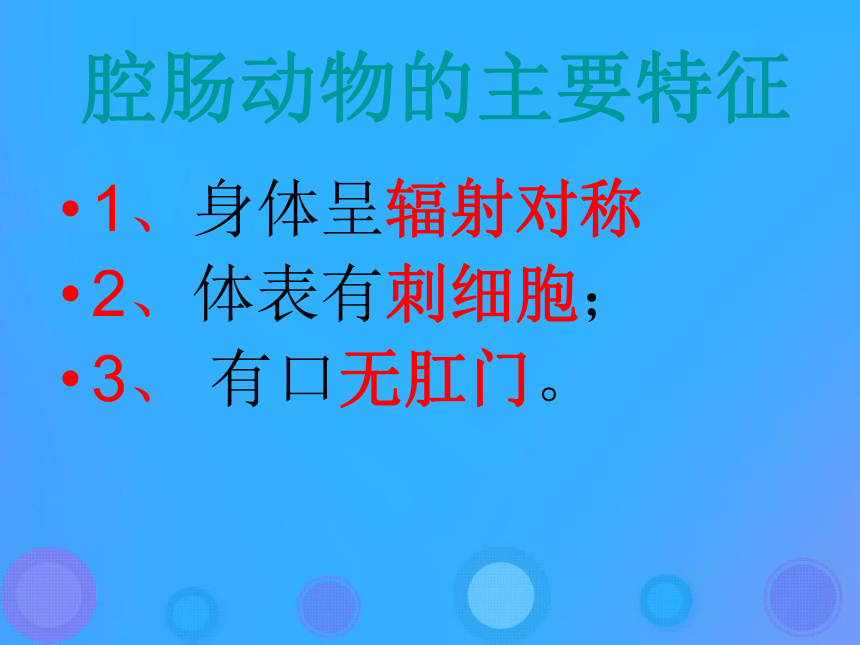 腔肠动物的主要特征

• 1、身体呈辐射对称
• 2、体表有刺细胞；
• 3、 有口无肛门。